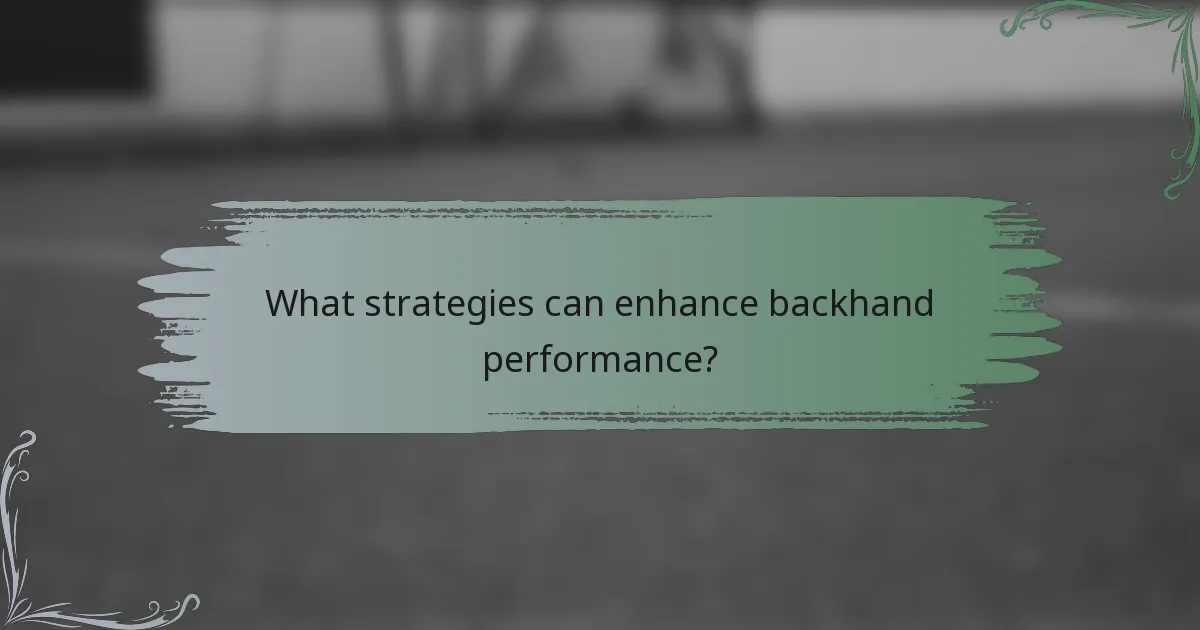 What strategies can enhance backhand performance?